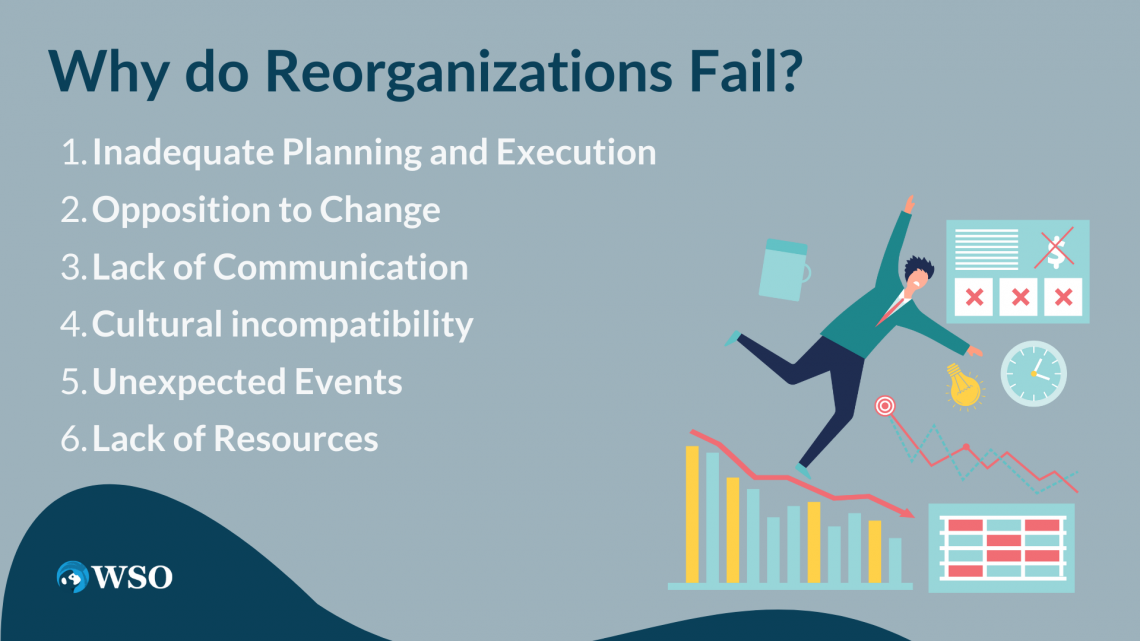 Why do Reorganizations Fail?

1. Inadequate Planning and Execution
2. Opposition to Change
3. Lack of Communication
4. Cultural incompatibility
5. Unexpected Events
6. Lack of Resources

$

WSO